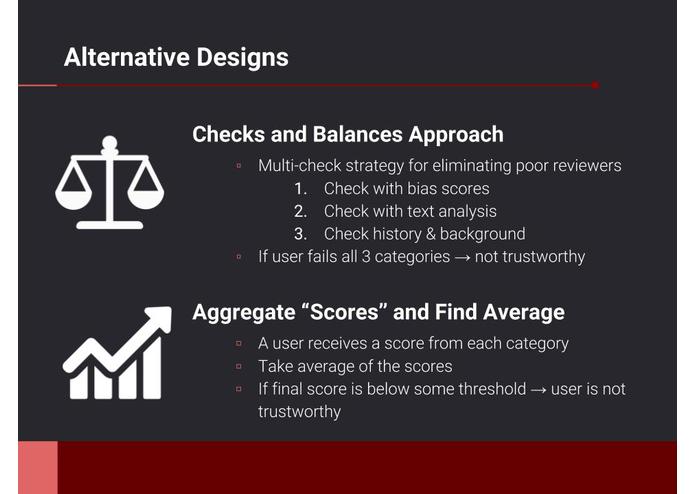 Alternative Designs

Checks and Balances Approach

▫ Multi-check strategy for eliminating poor reviewers
1. Check with bias scores
2. Check with text analysis
3. Check history & background
▫ If user fails all 3 categories → not trustworthy

Aggregate “Scores” and Find Average

▫ A user receives a score from each category
▫ Take average of the scores
▫ If final score is below some threshold → user is not trustworthy